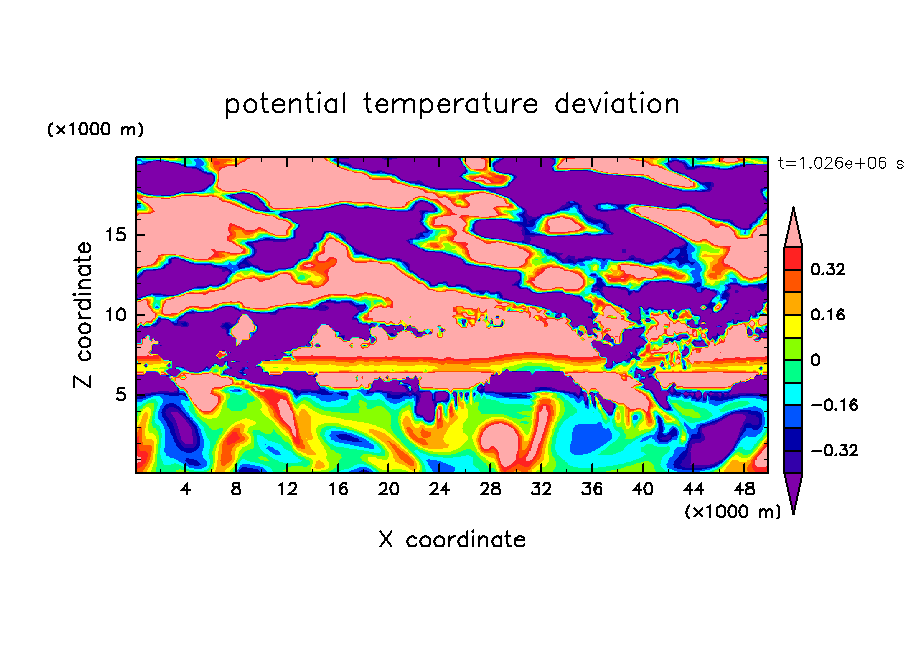 potential temperature deviation

(×1000 m)

t=1.026e+06 s

Z coordinate

15

10

5

4 8 12 16 20 24 28 32 36 40 44 48

(×1000 m)

X coordinate

0.32

0.16

0

−0.16

−0.32